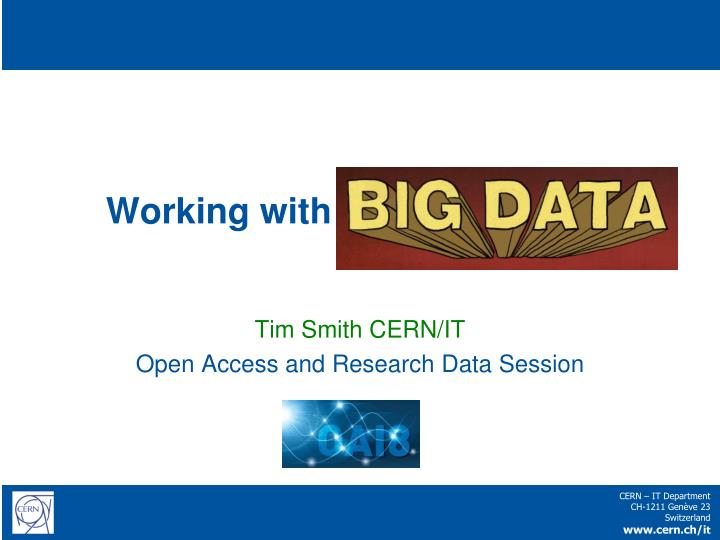 Working with BIG DATA

Tim Smith CERN/IT
Open Access and Research Data Session

OAI8

CERN

CERN – IT Department
CH-1211 Genève 23
Switzerland
www.cern.ch/it